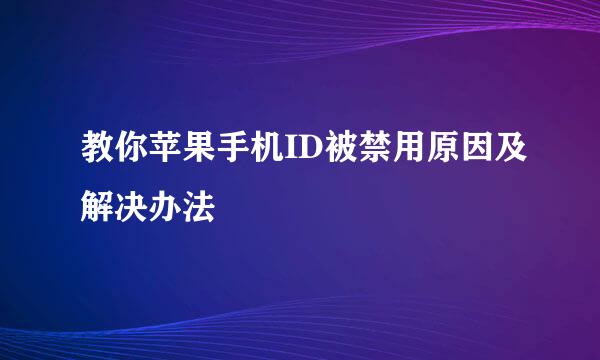 教你苹果手机ID被禁用原因及解决办法